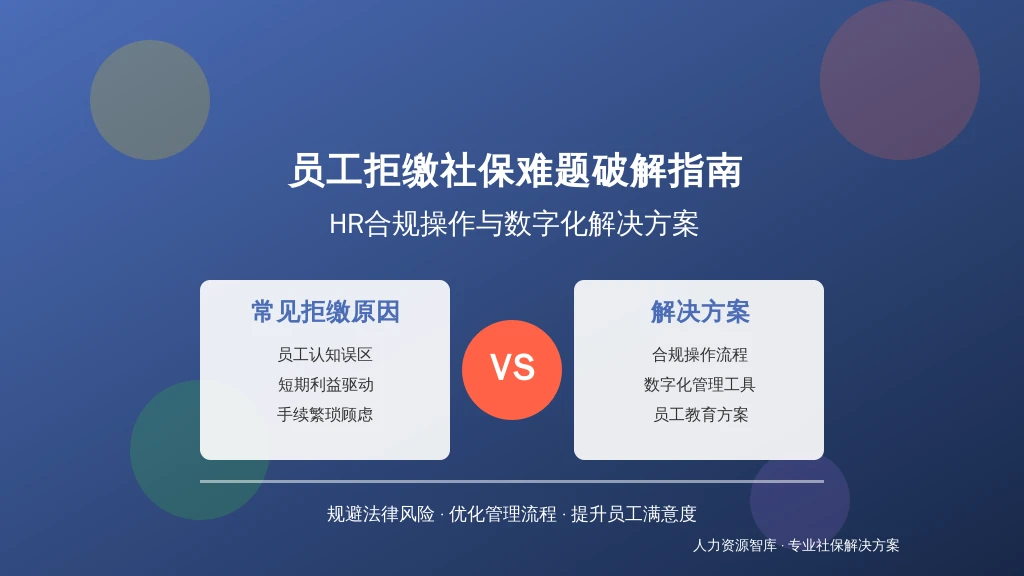 员工拒缴社保难题破解指南

HR合规操作与数字化解决方案

常见拒缴原因

员工认知误区
短期利益驱动
手续繁琐顾虑

VS

解决方案

合规操作流程
数字化管理工具
员工教育方案

规避法律风险 · 优化管理流程 · 提升员工满意度

人力资源智库 · 专业社保解决方案